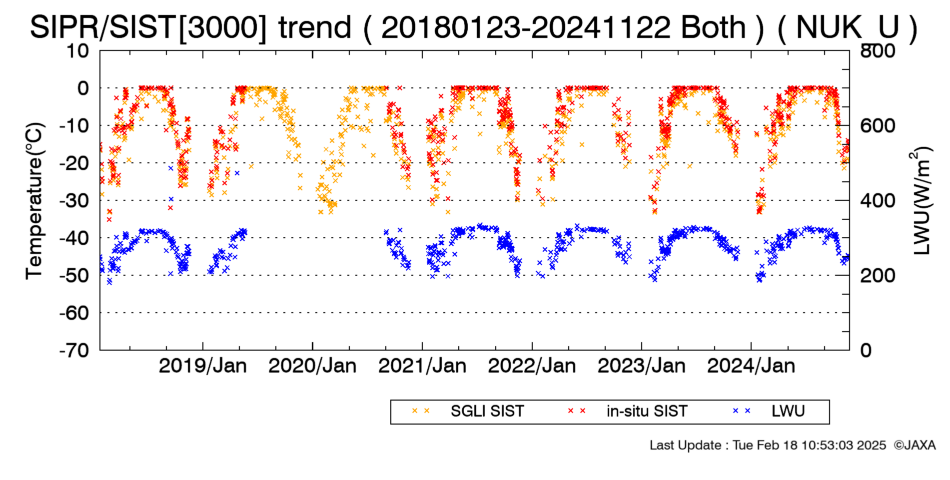 SIPR/SIST[3000] trend ( 20180123-20241122 Both ) ( NUK_U )

Temperature(°C)

10
0
-10
-20
-30
-40
-50
-60
-70

LWU(W/m$^2$)

800
600
400
200
0

2019/Jan
2020/Jan
2021/Jan
2022/Jan
2023/Jan
2024/Jan

SGLI SIST
in-situ SIST
LWU

Last Update : Tue Feb 18 10:53:03 2025 ©JAXA